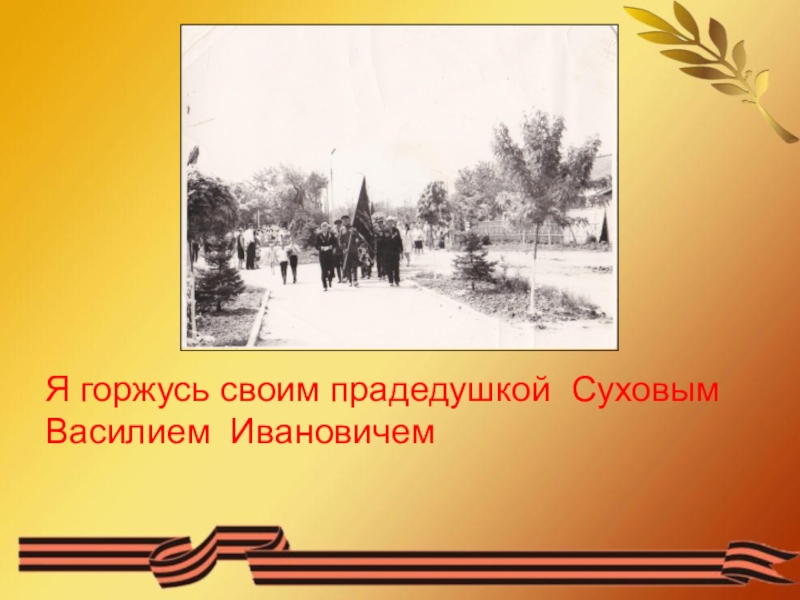 Я горжусь своим прадедушкой Суховым Василием Ивановичем